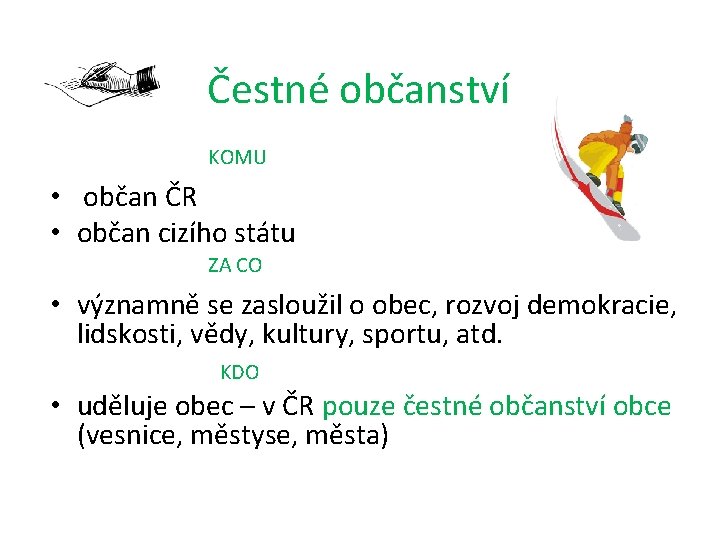 Čestné občanství

KOMU

• občan ČR
• občan cizího státu

ZA CO

• významně se zasloužil o obec, rozvoj demokracie, lidskosti, vědy, kultury, sportu, atd.

KDO

• uděluje obec – v ČR pouze čestné občanství obce (vesnice, městyse, města)